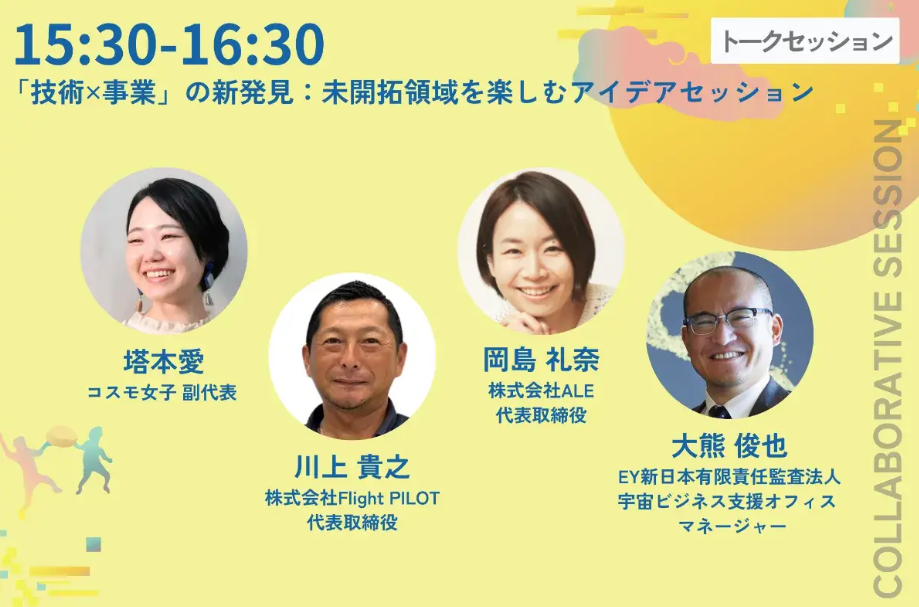 15:30-16:30

トークセッション

「技術×事業」の新発見：未開拓領域を楽しむアイデアセッション

塔本愛
コスモ女子 副代表

川上 貴之
株式会社Flight PILOT
代表取締役

岡島 礼奈
株式会社ALE
代表取締役

大熊 俊也
EY新日本有限責任監査法人
宇宙ビジネス支援オフィス
マネージャー

COLLABORATIVE SESSION